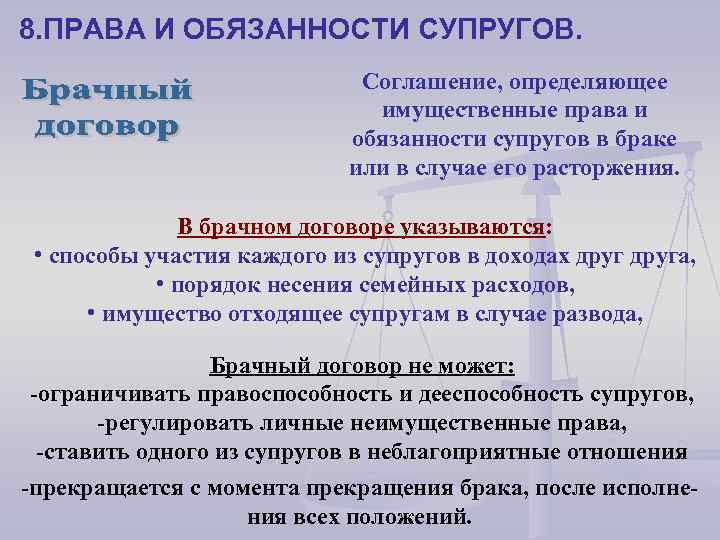 8.ПРАВА И ОБЯЗАННОСТИ СУПРУГОВ.

Брачный договор

Соглашение, определяющее имущественные права и обязанности супругов в браке или в случае его расторжения.

В брачном договоре указываются:
• способы участия каждого из супругов в доходах друг друга,
• порядок несения семейных расходов,
• имущество отходящее супругам в случае развода,

Брачный договор не может:
-ограничивать правоспособность и дееспособность супругов,
-регулировать личные неимущественные права,
-ставить одного из супругов в неблагоприятные отношения

-прекращается с момента прекращения брака, после исполнения всех положений.